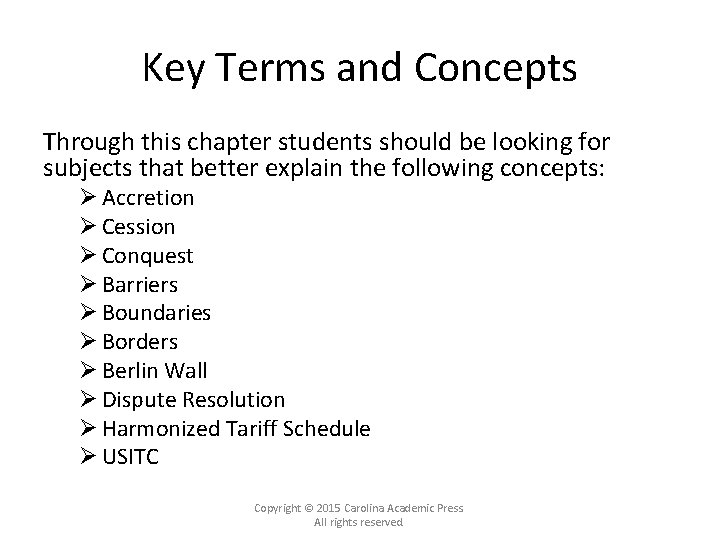 Key Terms and Concepts

Through this chapter students should be looking for subjects that better explain the following concepts:

➢ Accretion
➢ Cession
➢ Conquest
➢ Barriers
➢ Boundaries
➢ Borders
➢ Berlin Wall
➢ Dispute Resolution
➢ Harmonized Tariff Schedule
➢ USITC

Copyright © 2015 Carolina Academic Press
All rights reserved